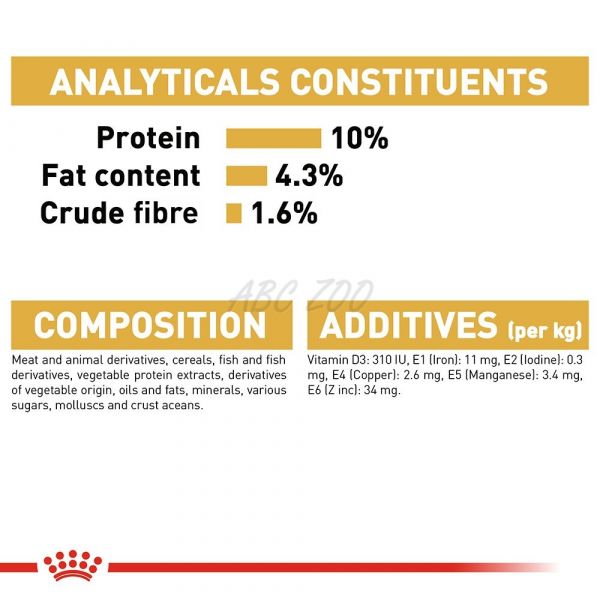 ANALYTICALS CONSTITUENTS

Protein 10%
Fat content 4.3%
Crude fibre 1.6%

ABC ZOO

COMPOSITION

Meat and animal derivatives, cereals, fish and fish derivatives, vegetable protein extracts, derivatives of vegetable origin, oils and fats, minerals, various sugars, molluscs and crust aceans.

ADDITIVES (per kg)

Vitamin D3: 310 IU, E1 (Iron): 11 mg, E2 (Iodine): 0.3 mg, E4 (Copper): 2.6 mg, E5 (Manganese): 3.4 mg, E6 (Z inc): 34 mg.